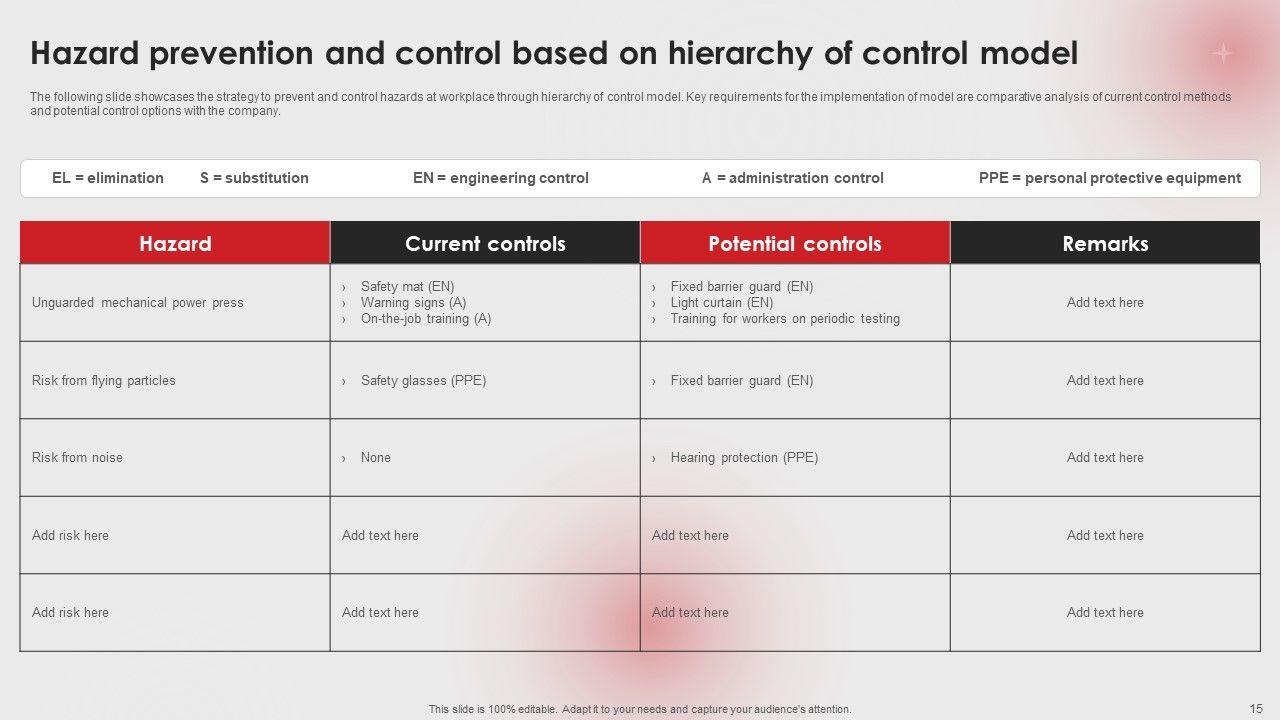 Hazard prevention and control based on hierarchy of control model

The following slide showcases the strategy to prevent and control hazards at workplace through hierarchy of control model. Key requirements for the implementation of model are comparative analysis of current control methods and potential control options with the company.

EL = elimination S = substitution EN = engineering control A = administration control PPE = personal protective equipment

| Hazard | Current controls | Potential controls | Remarks |
|---|---|---|---|
| Unguarded mechanical power press | › Safety mat (EN) › Warning signs (A) › On-the-job training (A) | › Fixed barrier guard (EN) › Light curtain (EN) › Training for workers on periodic testing | Add text here |
| Risk from flying particles | › Safety glasses (PPE) | › Fixed barrier guard (EN) | Add text here |
| Risk from noise | › None | › Hearing protection (PPE) | Add text here |
| Add risk here | Add text here | Add text here | Add text here |
| Add risk here | Add text here | Add text here | Add text here |

This slide is 100% editable. Adapt it to your needs and capture your audience's attention.

15